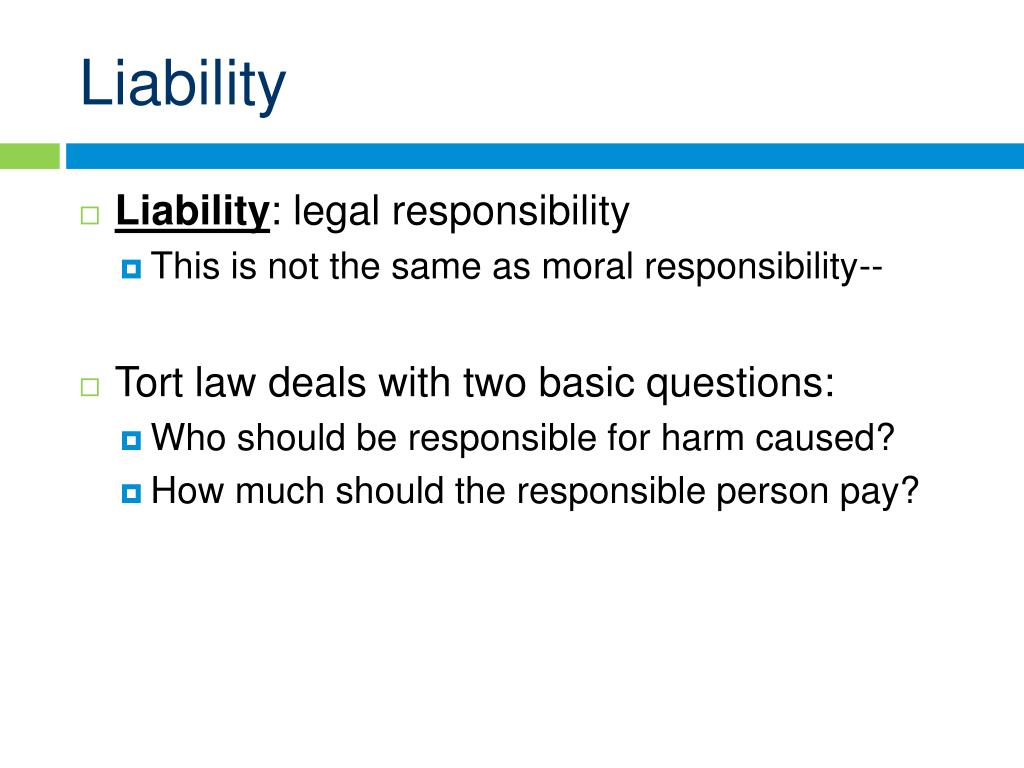 Liability

Liability: legal responsibility

This is not the same as moral responsibility--

Tort law deals with two basic questions:

Who should be responsible for harm caused?

How much should the responsible person pay?